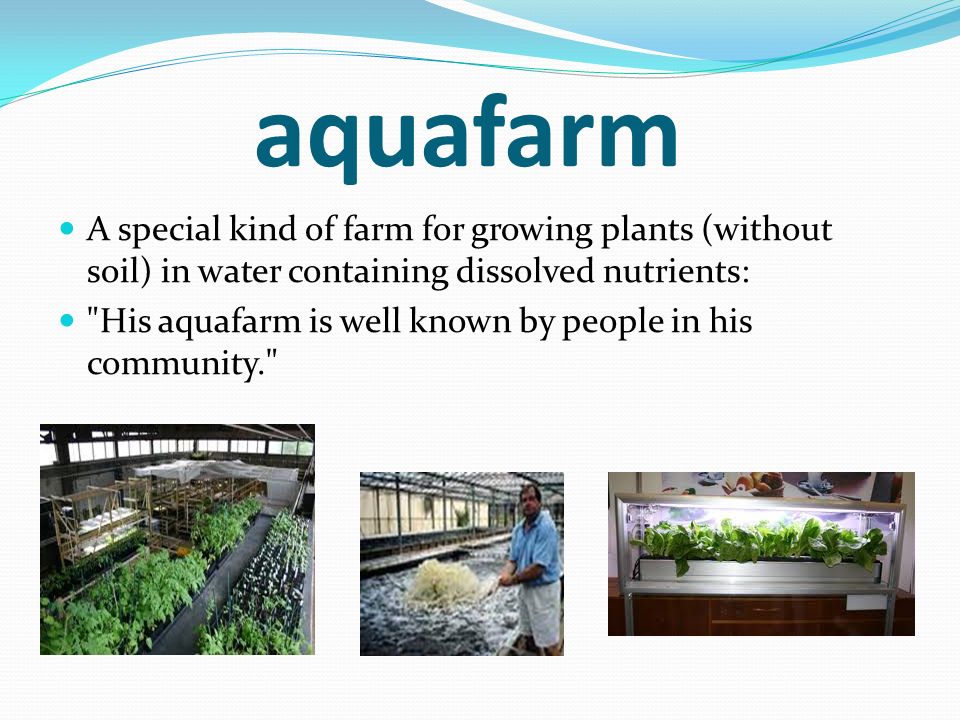 aquafarm

A special kind of farm for growing plants (without soil) in water containing dissolved nutrients:

"His aquafarm is well known by people in his community."